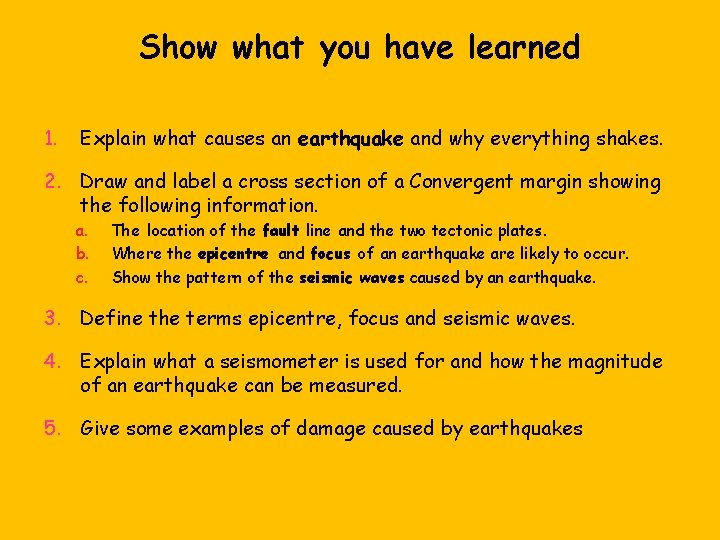 Show what you have learned

1. Explain what causes an earthquake and why everything shakes.

2. Draw and label a cross section of a Convergent margin showing the following information.
a. The location of the fault line and the two tectonic plates.
b. Where the epicentre and focus of an earthquake are likely to occur.
c. Show the pattern of the seismic waves caused by an earthquake.

3. Define the terms epicentre, focus and seismic waves.

4. Explain what a seismometer is used for and how the magnitude of an earthquake can be measured.

5. Give some examples of damage caused by earthquakes